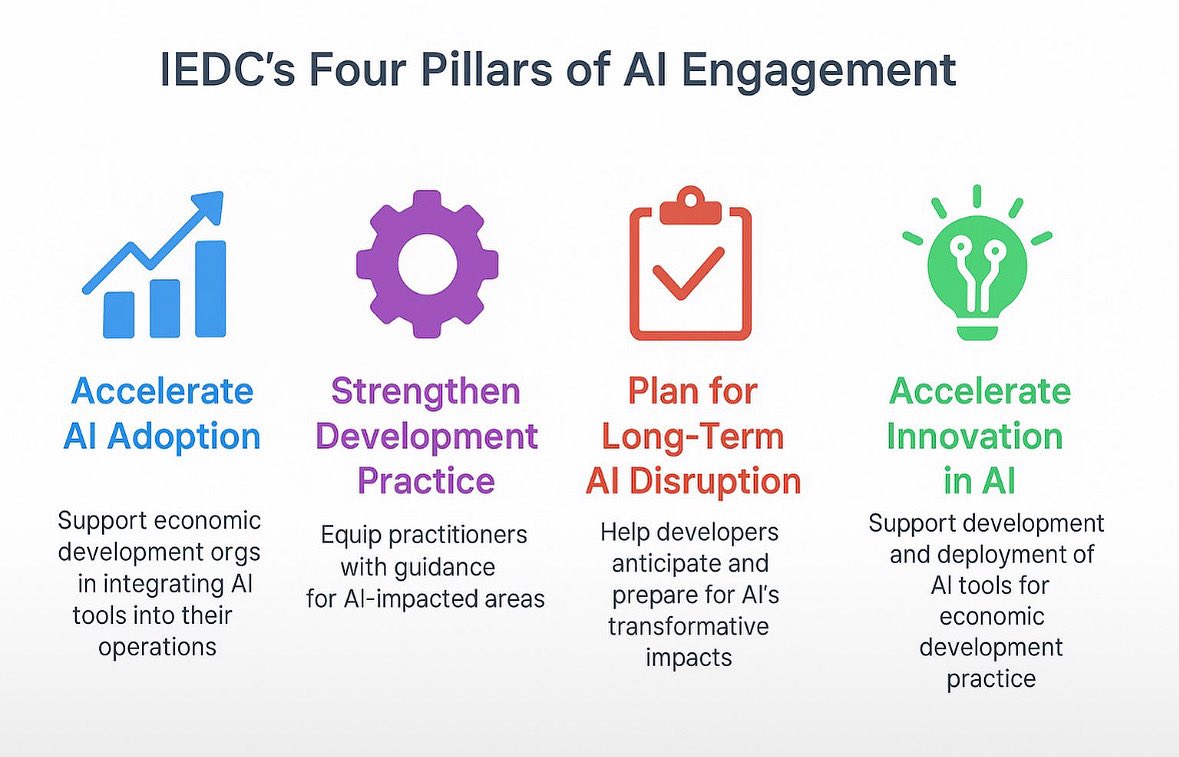 IEDC's Four Pillars of AI Engagement

Accelerate AI Adoption

Support economic development orgs in integrating AI tools into their operations

Strengthen Development Practice

Equip practitioners with guidance for AI-impacted areas

Plan for Long-Term AI Disruption

Help developers anticipate and prepare for AI's transformative impacts

Accelerate Innovation in AI

Support development and deployment of AI tools for economic development practice